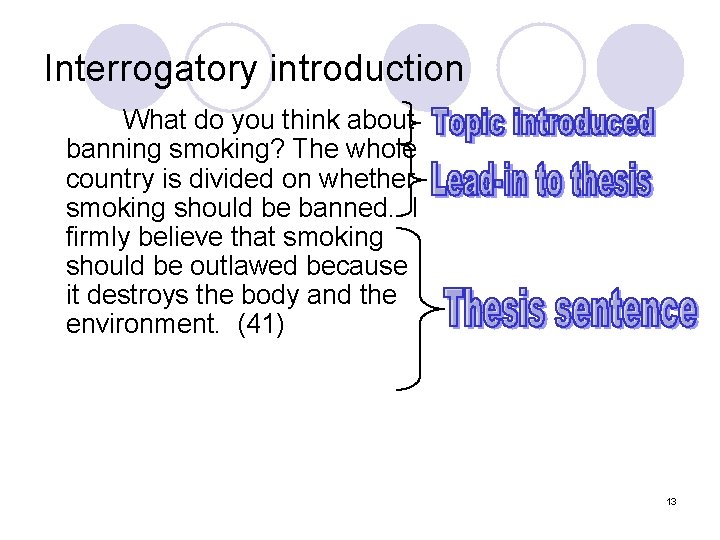 Interrogatory introduction

What do you think about banning smoking? The whole country is divided on whether smoking should be banned. I firmly believe that smoking should be outlawed because it destroys the body and the environment. (41)

Topic introduced

Lead-in to thesis

Thesis sentence

13